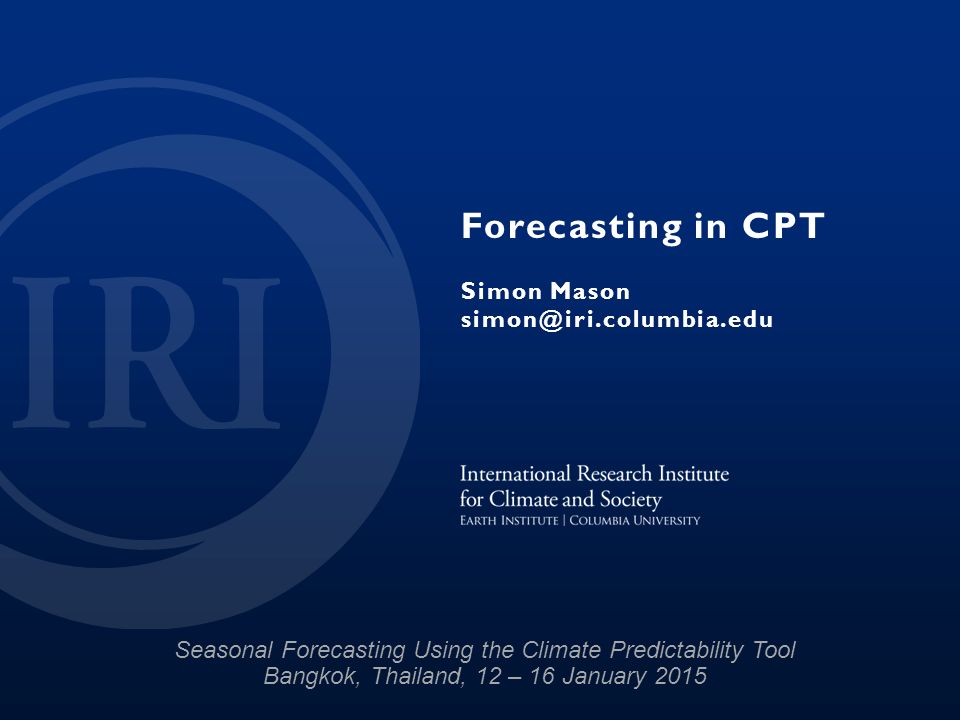 IRI

Forecasting in CPT

Simon Mason
simon@iri.columbia.edu

International Research Institute for Climate and Society
EARTH INSTITUTE | COLUMBIA UNIVERSITY

Seasonal Forecasting Using the Climate Predictability Tool
Bangkok, Thailand, 12 – 16 January 2015